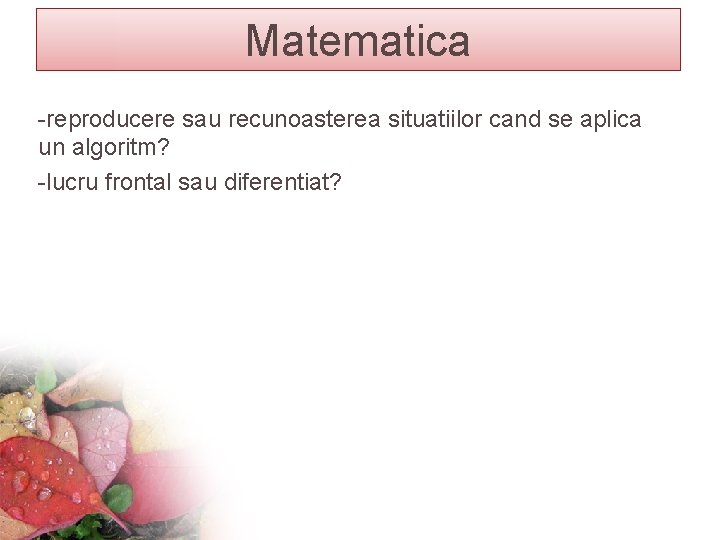 Matematica

-reproducere sau recunoasterea situatiilor cand se aplica un algoritm?

-lucru frontal sau diferentiat?